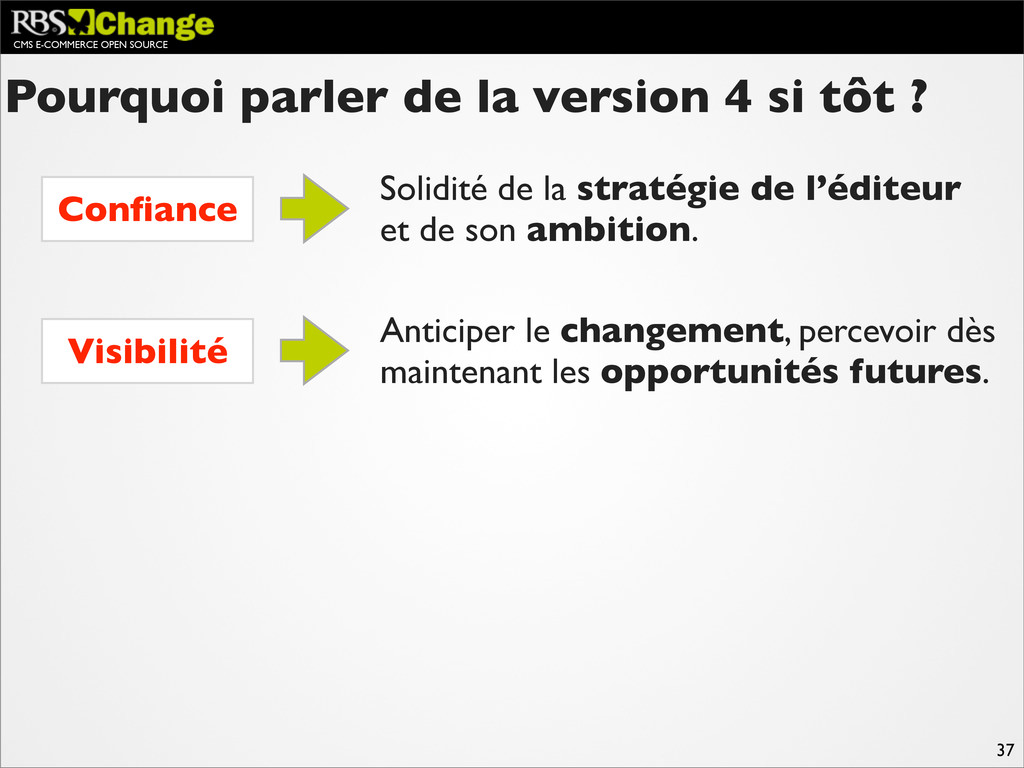 RBS Change
CMS E-COMMERCE OPEN SOURCE

Pourquoi parler de la version 4 si tôt ?

Confiance

Solidité de la stratégie de l'éditeur et de son ambition.

Visibilité

Anticiper le changement, percevoir dès maintenant les opportunités futures.

37